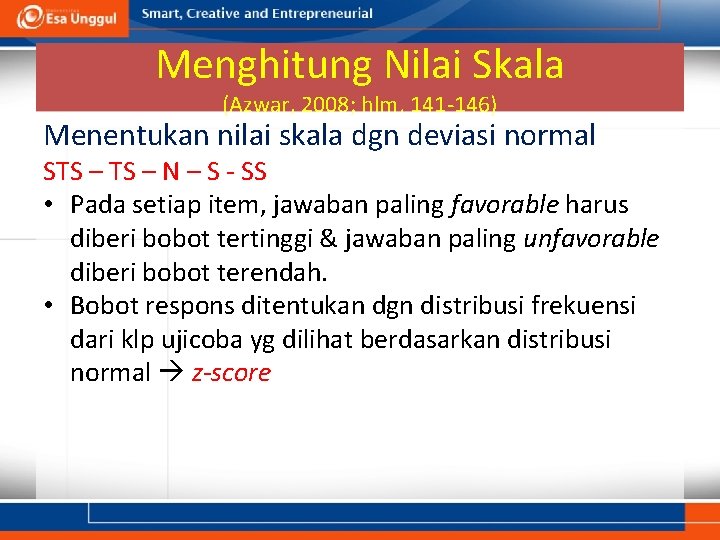 Esa Unggul

Smart, Creative and Entrepreneurial

Menghitung Nilai Skala

(Azwar, 2008; hlm. 141-146)

Menentukan nilai skala dgn deviasi normal

STS – TS – N – S - SS

• Pada setiap item, jawaban paling favorable harus diberi bobot tertinggi & jawaban paling unfavorable diberi bobot terendah.

• Bobot respons ditentukan dgn distribusi frekuensi dari klp ujicoba yg dilihat berdasarkan distribusi normal → z-score